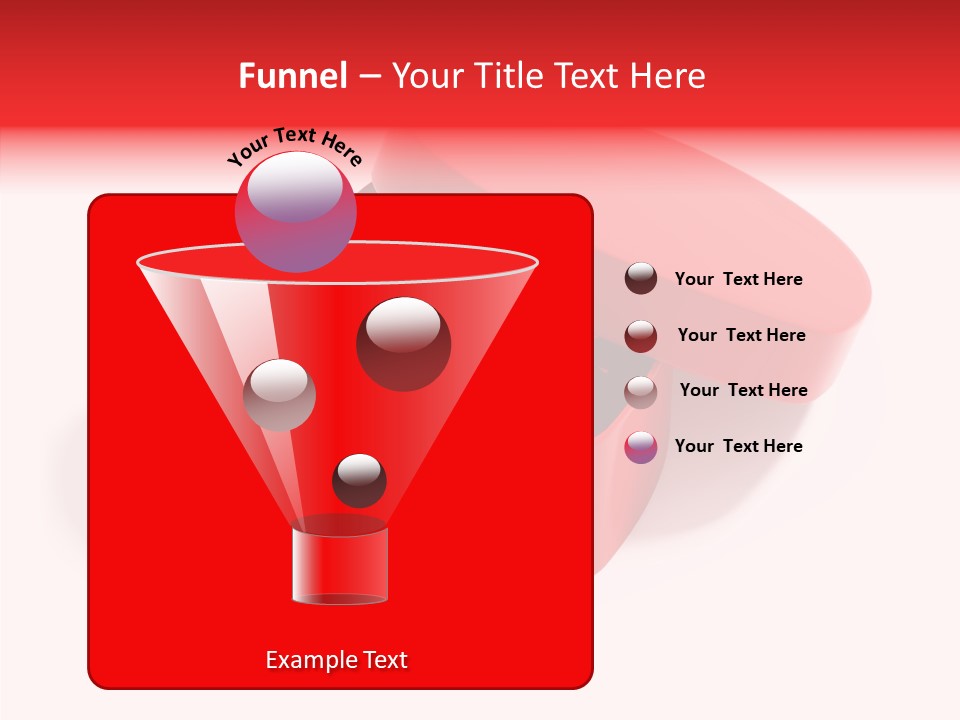 Funnel – Your Title Text Here

Your Text Here

Your Text Here

Your Text Here

Your Text Here

Your Text Here

Example Text